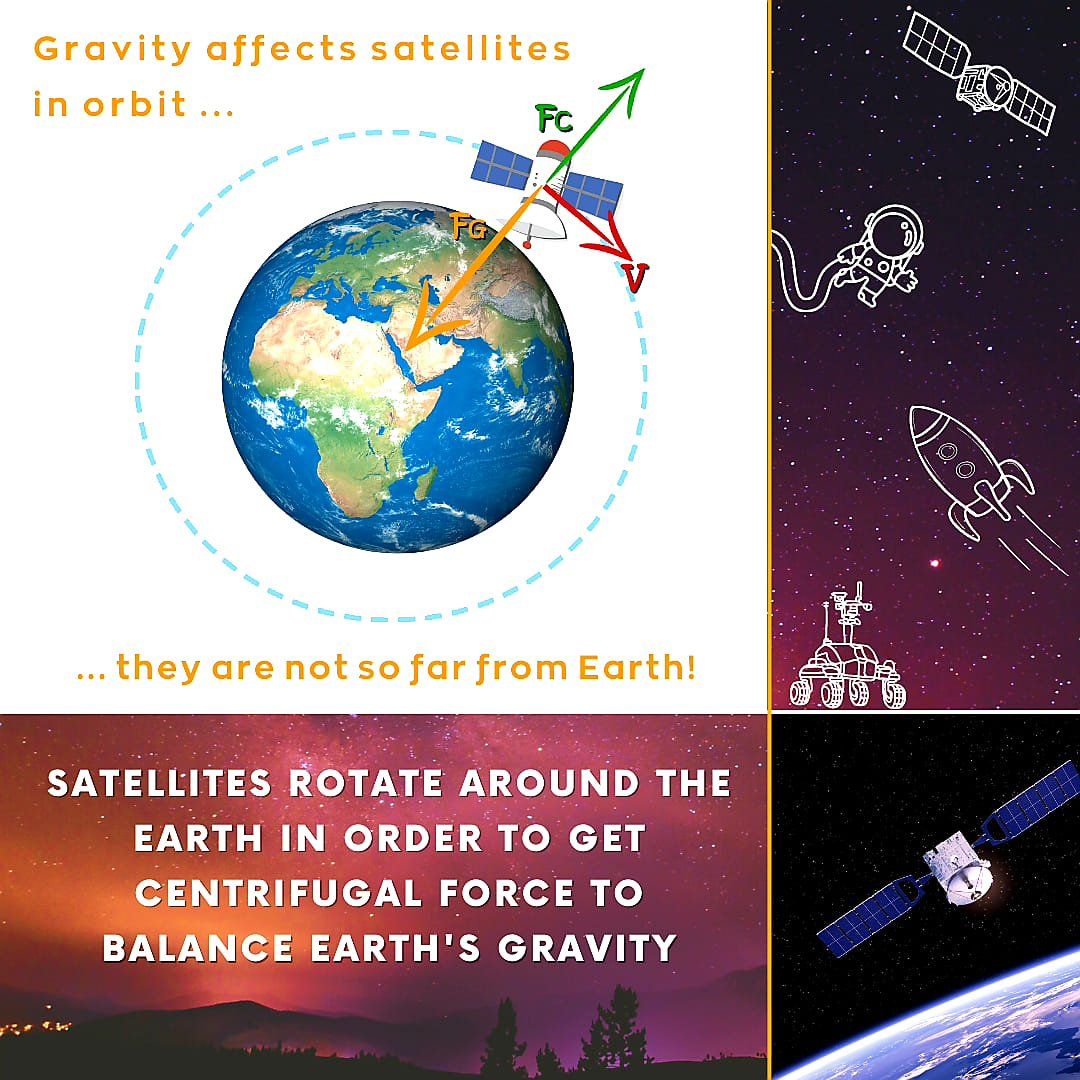 Gravity affects satellites in orbit ...

Fc

FG

V

... they are not so far from Earth!

SATELLITES ROTATE AROUND THE EARTH IN ORDER TO GET CENTRIFUGAL FORCE TO BALANCE EARTH'S GRAVITY